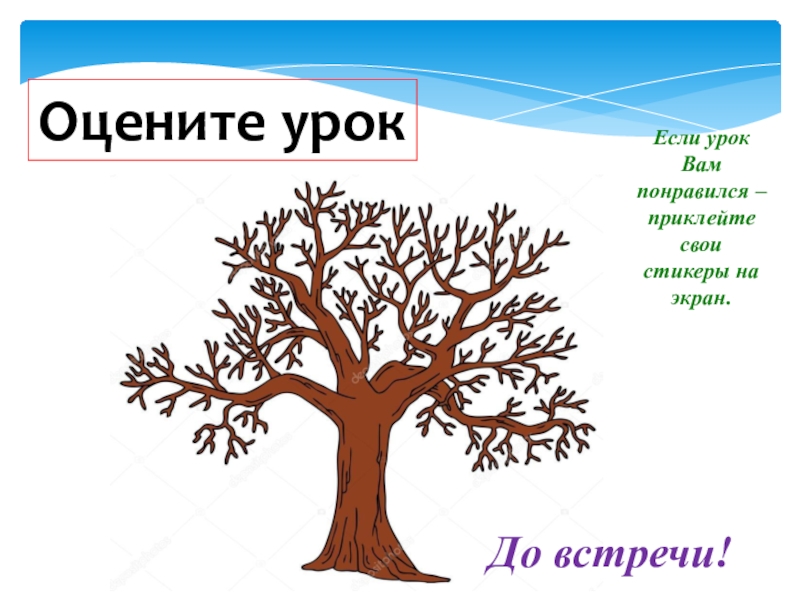 Оцените урок

Если урок Вам понравился – приклейте свои стикеры на экран.

До встречи!